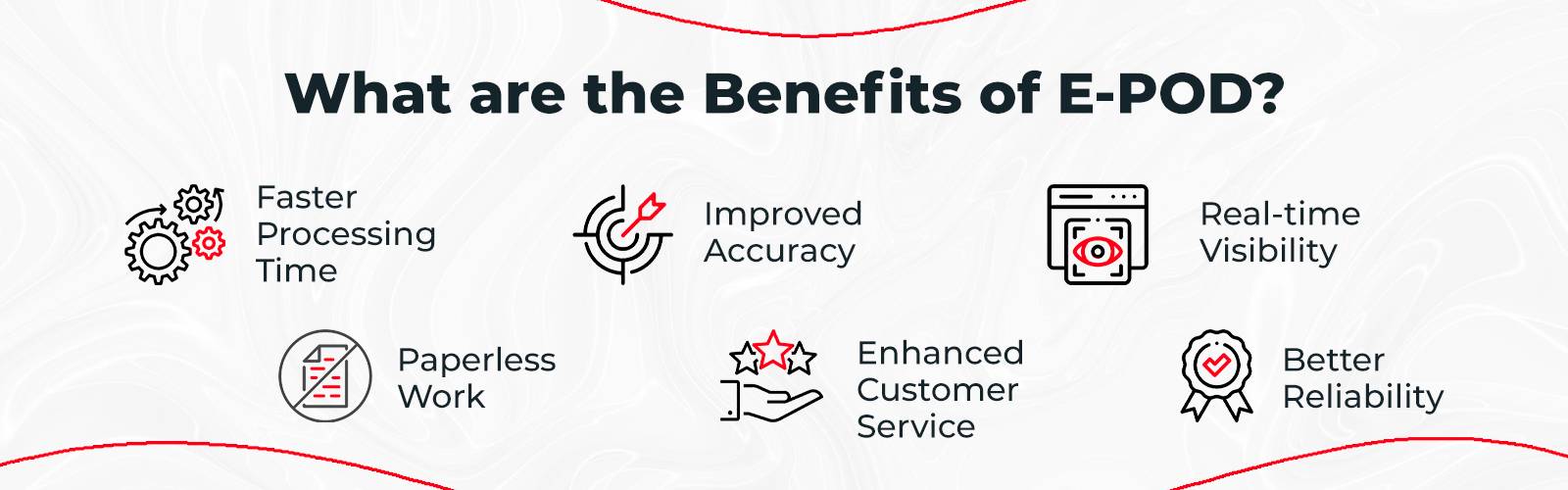 What are the Benefits of E-POD?

Faster Processing Time

Improved Accuracy

Real-time Visibility

Paperless Work

Enhanced Customer Service

Better Reliability